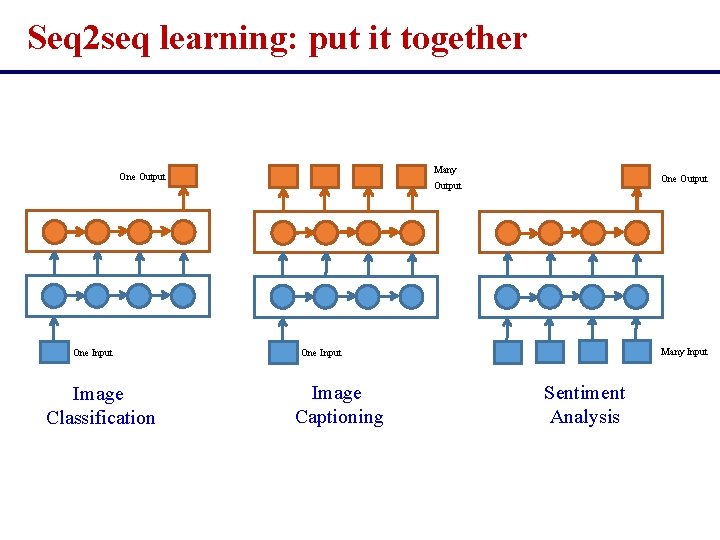 Seq2seq learning: put it together

One Output

One Input

Image Classification

Many Output

One Input

Image Captioning

One Output

Many Input

Sentiment Analysis